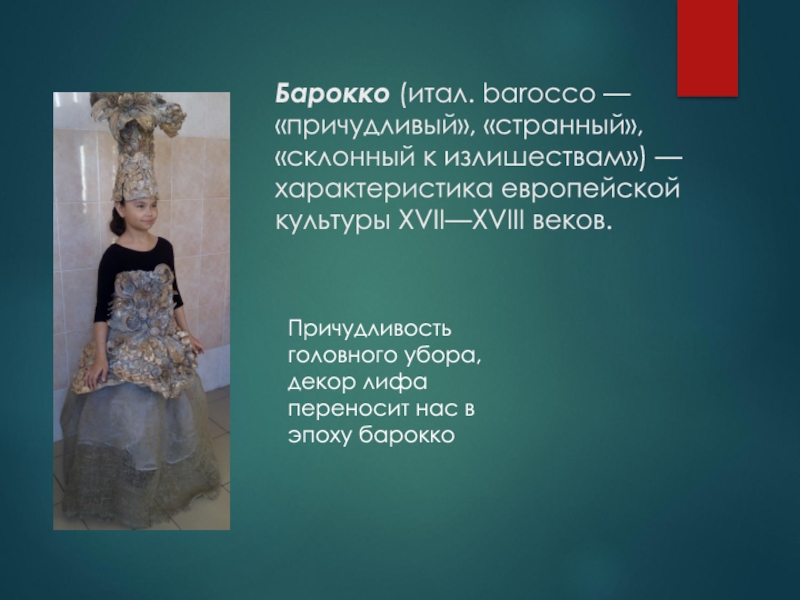 Барокко (итал. barocco — «причудливый», «странный», «склонный к излишествам») — характеристика европейской культуры XVII—XVIII веков.

Причудливость головного убора, декор лифа переносит нас в эпоху барокко